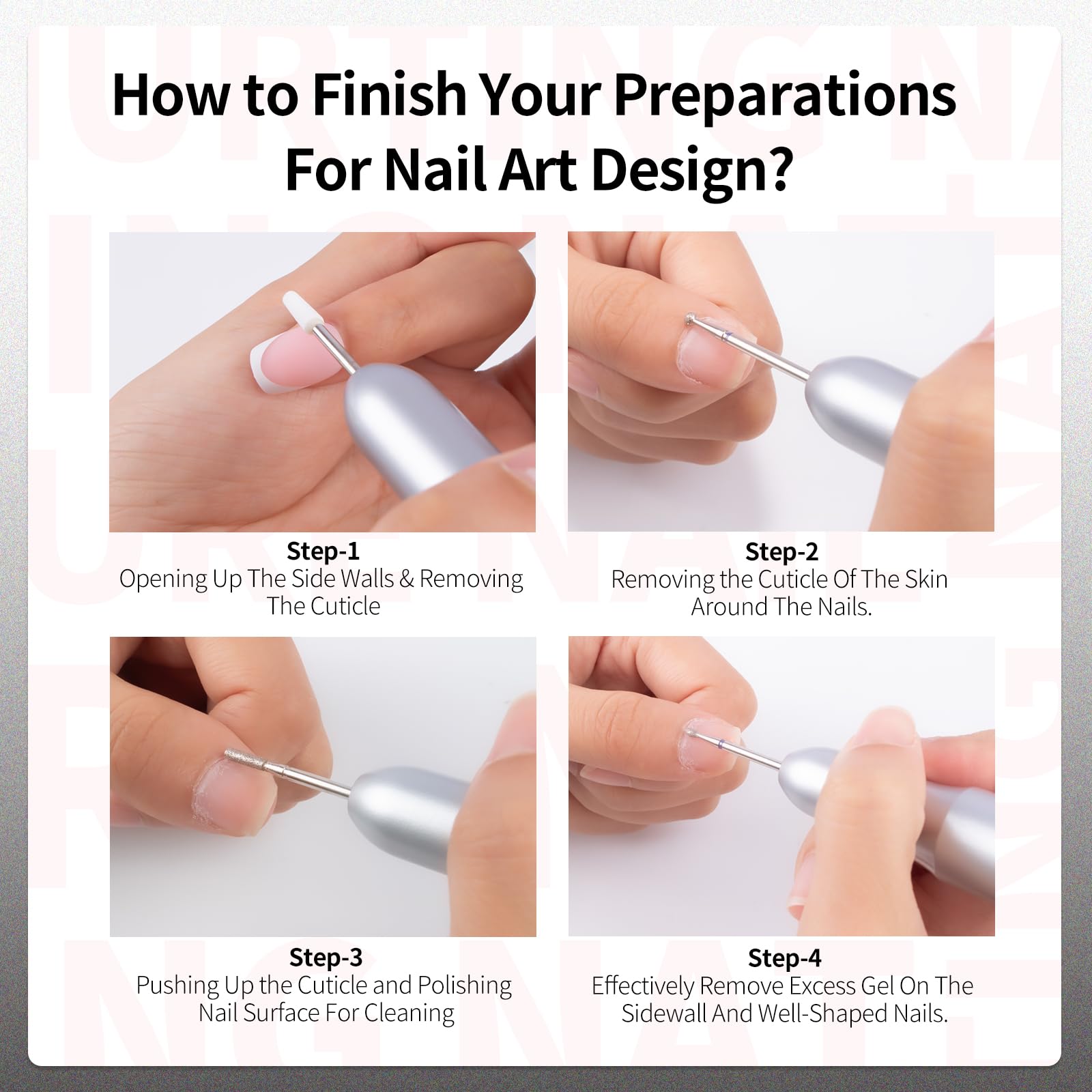 How to Finish Your Preparations For Nail Art Design?

Step-1
Opening Up The Side Walls & Removing The Cuticle

Step-2
Removing the Cuticle Of The Skin Around The Nails.

Step-3
Pushing Up the Cuticle and Polishing Nail Surface For Cleaning

Step-4
Effectively Remove Excess Gel On The Sidewall And Well-Shaped Nails.